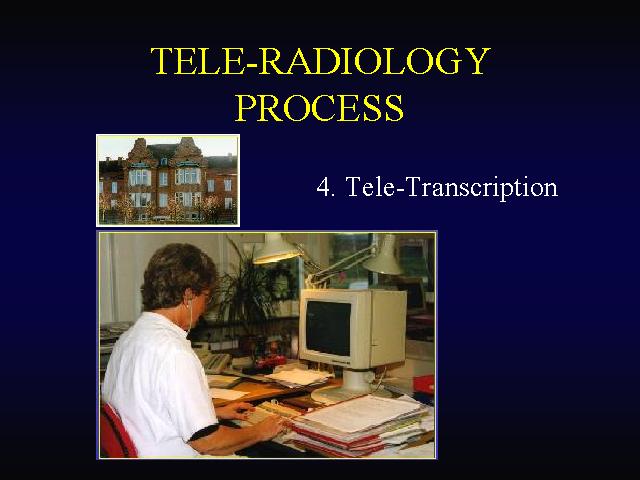 TELE-RADIOLOGY PROCESS

4. Tele-Transcription